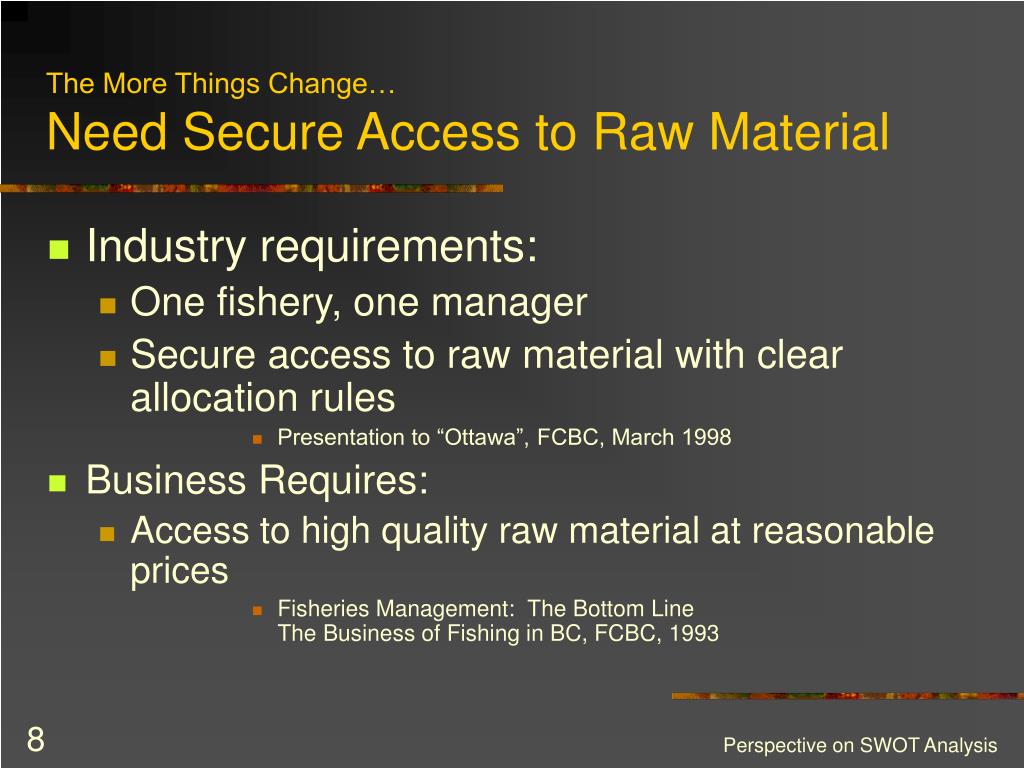 The More Things Change…
Need Secure Access to Raw Material

Industry requirements:
One fishery, one manager
Secure access to raw material with clear allocation rules
Presentation to “Ottawa”, FCBC, March 1998
Business Requires:
Access to high quality raw material at reasonable prices
Fisheries Management: The Bottom Line
The Business of Fishing in BC, FCBC, 1993

8

Perspective on SWOT Analysis